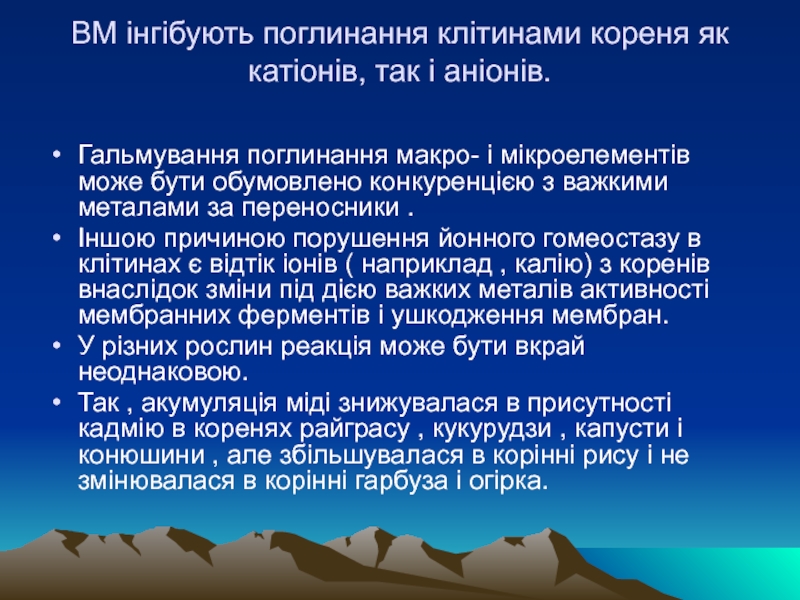 ВМ інгібують поглинання клітинами кореня як катіонів, так і аніонів.

• Гальмування поглинання макро- і мікроелементів може бути обумовлено конкуренцією з важкими металами за переносники .
• Іншою причиною порушення йонного гомеостазу в клітинах є відтік іонів ( наприклад , калію) з коренів внаслідок зміни під дією важких металів активності мембранних ферментів і ушкодження мембран.
• У різних рослин реакція може бути вкрай неоднаковою.
• Так , акумуляція міді знижувалася в присутності кадмію в коренях райграсу , кукурудзи , капусти і конюшини , але збільшувалася в корінні рису і не змінювалася в корінні гарбуза і огірка.